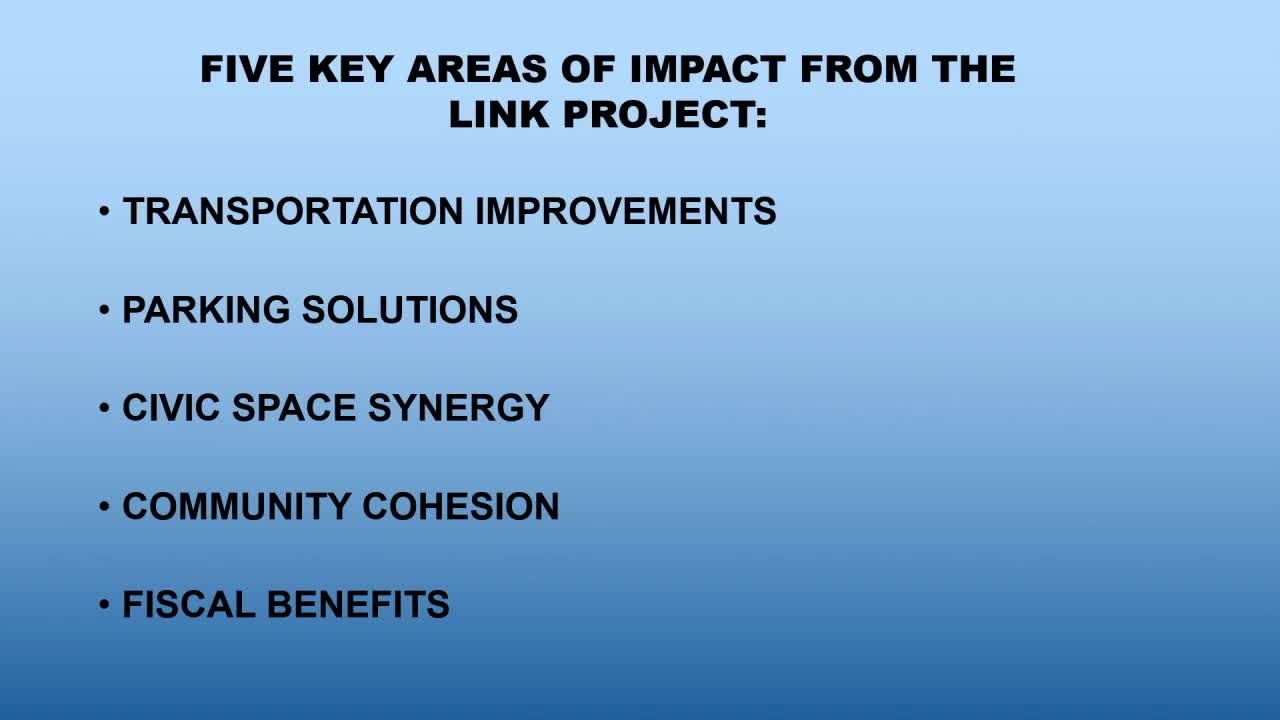 FIVE KEY AREAS OF IMPACT FROM THE LINK PROJECT:

• TRANSPORTATION IMPROVEMENTS

• PARKING SOLUTIONS

• CIVIC SPACE SYNERGY

• COMMUNITY COHESION

• FISCAL BENEFITS